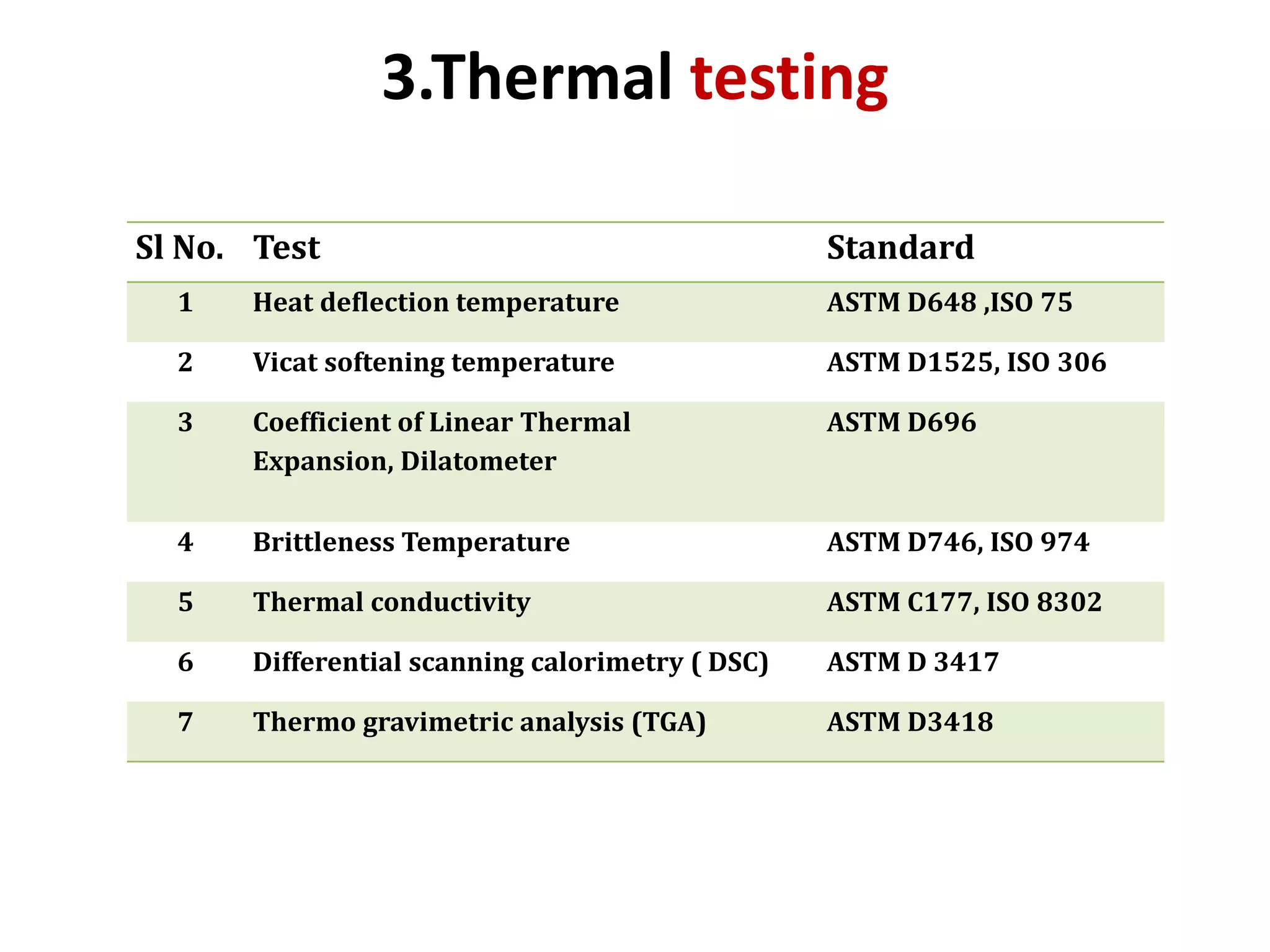 3.Thermal testing

| Sl No. | Test | Standard |
|---|---|---|
| 1 | Heat deflection temperature | ASTM D648 ,ISO 75 |
| 2 | Vicat softening temperature | ASTM D1525, ISO 306 |
| 3 | Coefficient of Linear Thermal Expansion, Dilatometer | ASTM D696 |
| 4 | Brittleness Temperature | ASTM D746, ISO 974 |
| 5 | Thermal conductivity | ASTM C177, ISO 8302 |
| 6 | Differential scanning calorimetry ( DSC) | ASTM D 3417 |
| 7 | Thermo gravimetric analysis (TGA) | ASTM D3418 |